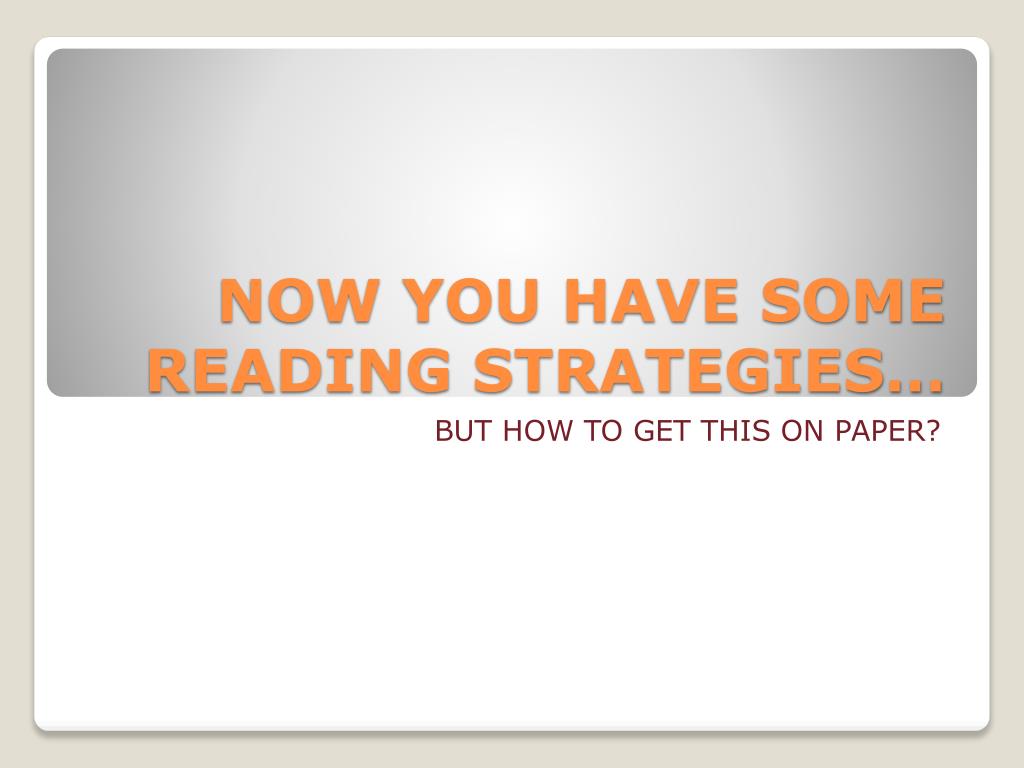 NOW YOU HAVE SOME READING STRATEGIES…

BUT HOW TO GET THIS ON PAPER?